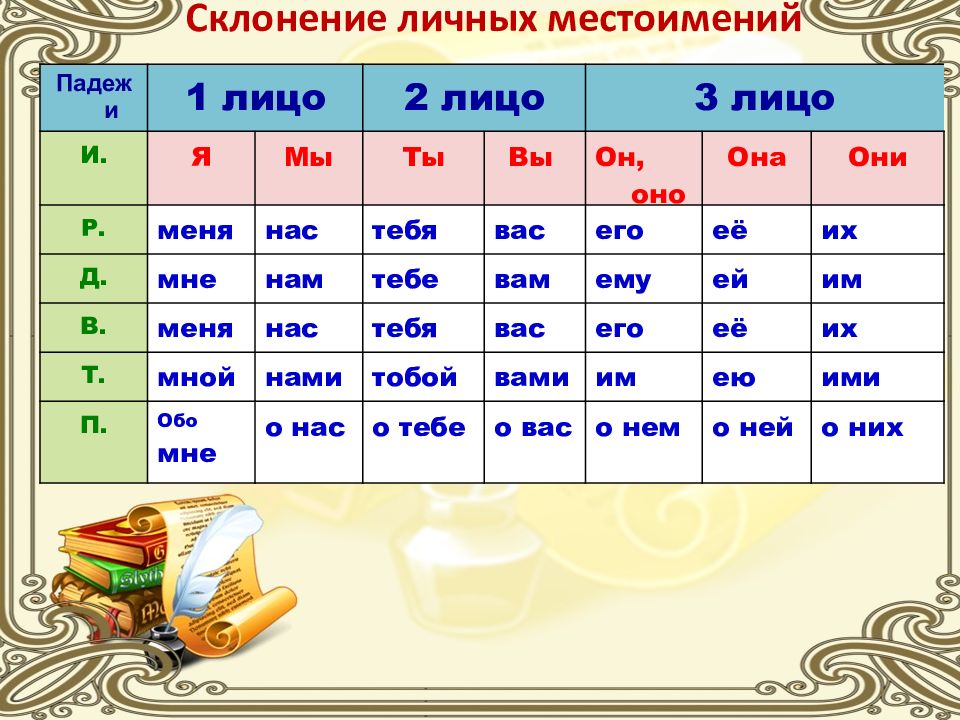 Склонение личных местоимений

| Падежи | 1 лицо | | 2 лицо | | 3 лицо | | |
|---|---|---|---|---|---|---|---|
| И. | Я | Мы | Ты | Вы | Он, оно | Она | Они |
| Р. | меня | нас | тебя | вас | его | её | их |
| Д. | мне | нам | тебе | вам | ему | ей | им |
| В. | меня | нас | тебя | вас | его | её | их |
| Т. | мной | нами | тобой | вами | им | ею | ими |
| П. | Обо мне | о нас | о тебе | о вас | о нем | о ней | о них |